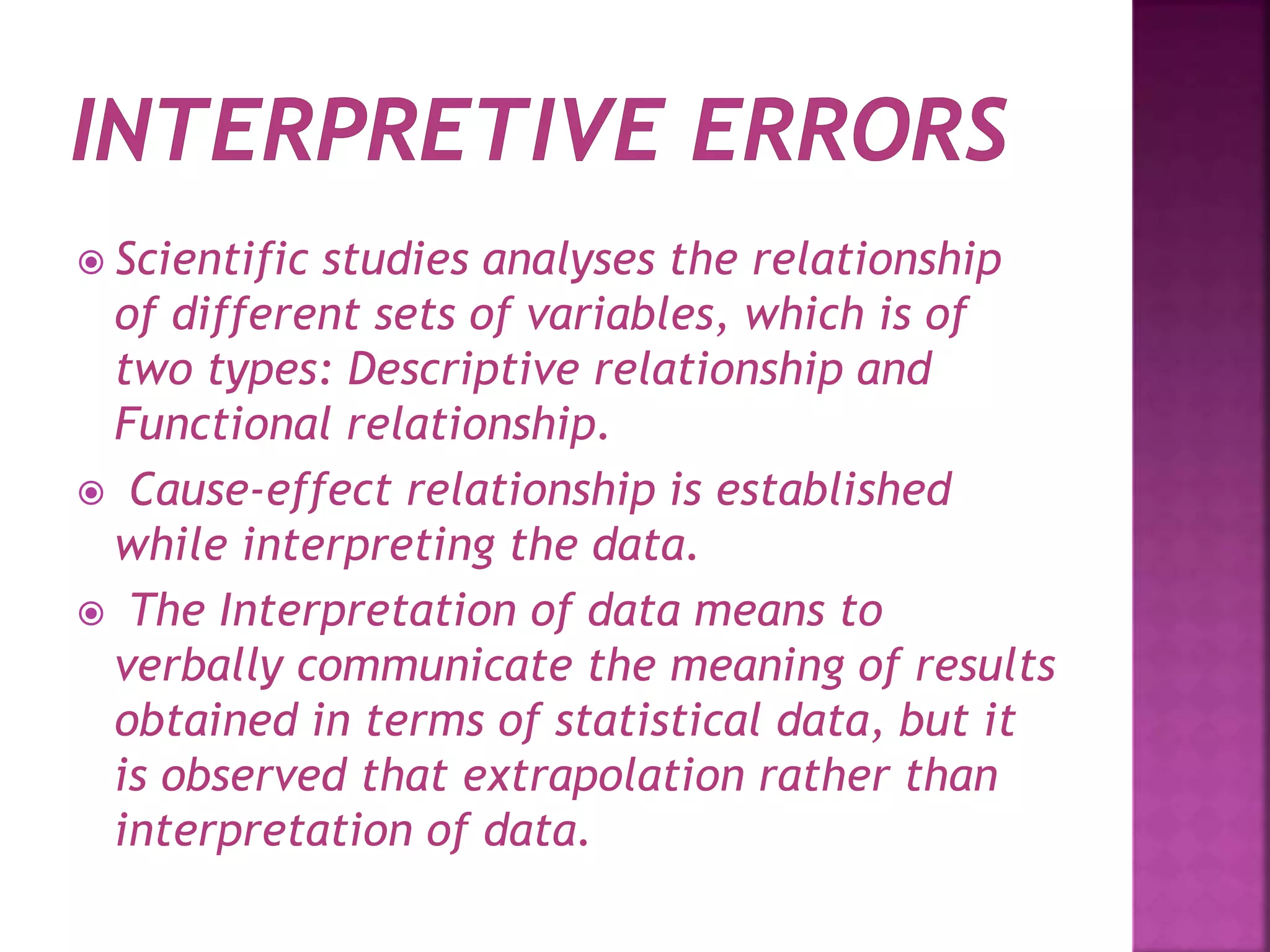 INTERPRETIVE ERRORS

Scientific studies analyses the relationship of different sets of variables, which is of two types: Descriptive relationship and Functional relationship.

Cause-effect relationship is established while interpreting the data.

The Interpretation of data means to verbally communicate the meaning of results obtained in terms of statistical data, but it is observed that extrapolation rather than interpretation of data.